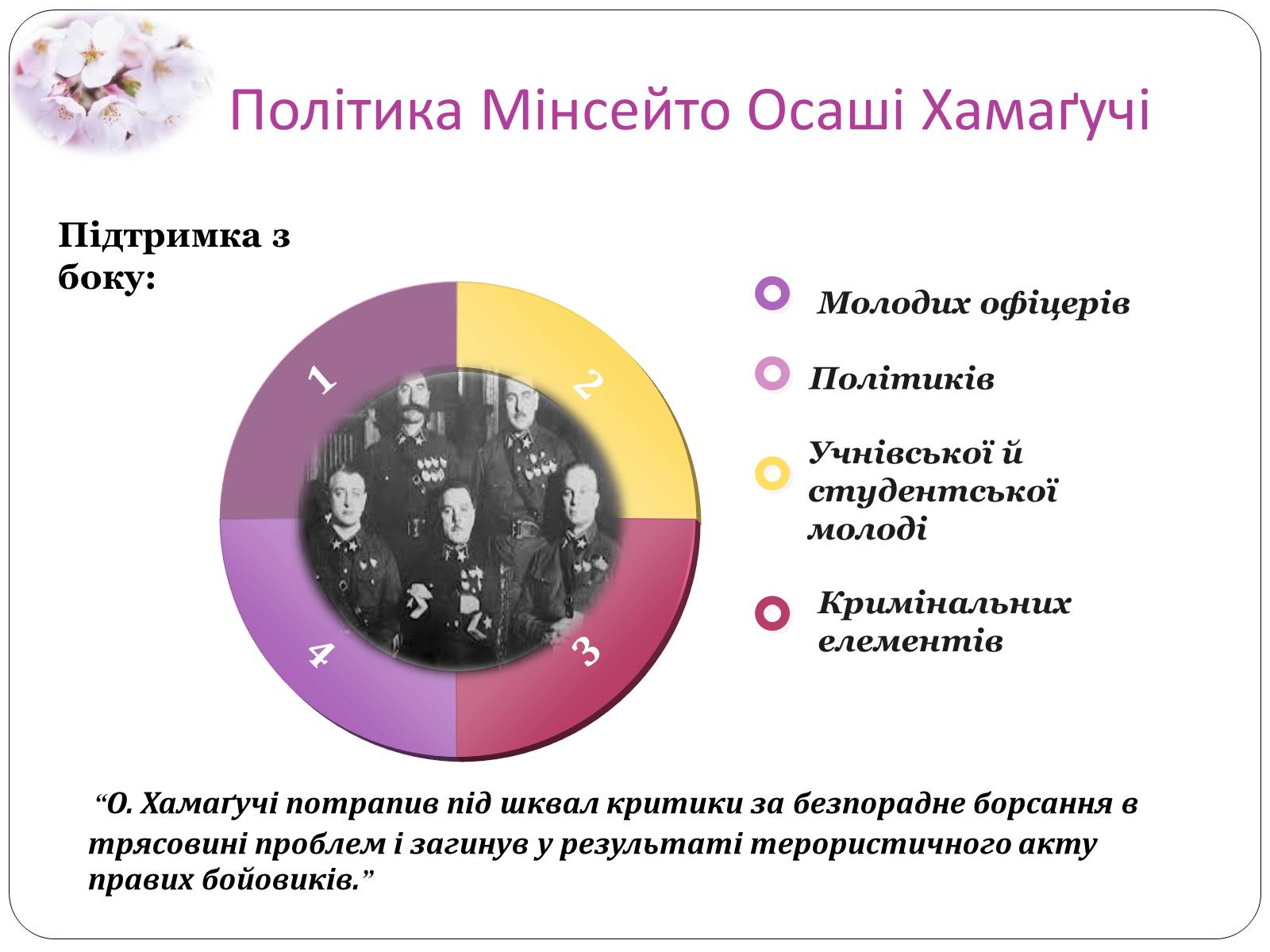 Політика Мінсейто Осаші Хамаґучі

Підтримка з боку:

1
2
3
4

Молодих офіцерів

Політиків

Учнівської й студентської молоді

Кримінальних елементів

“О. Хамаґучі потрапив під шквал критики за безпорадне борсання в трясовині проблем і загинув у результаті терористичного акту правих бойовиків.”